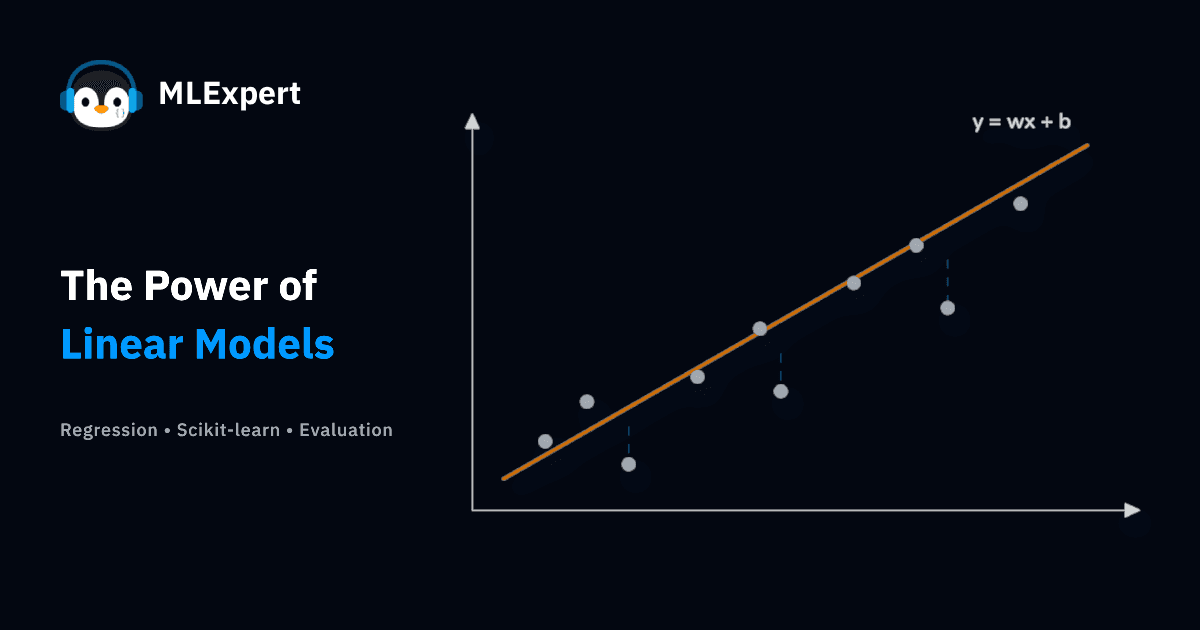 MLExpert

The Power of
Linear Models

Regression • Scikit-learn • Evaluation

$y = wx + b$